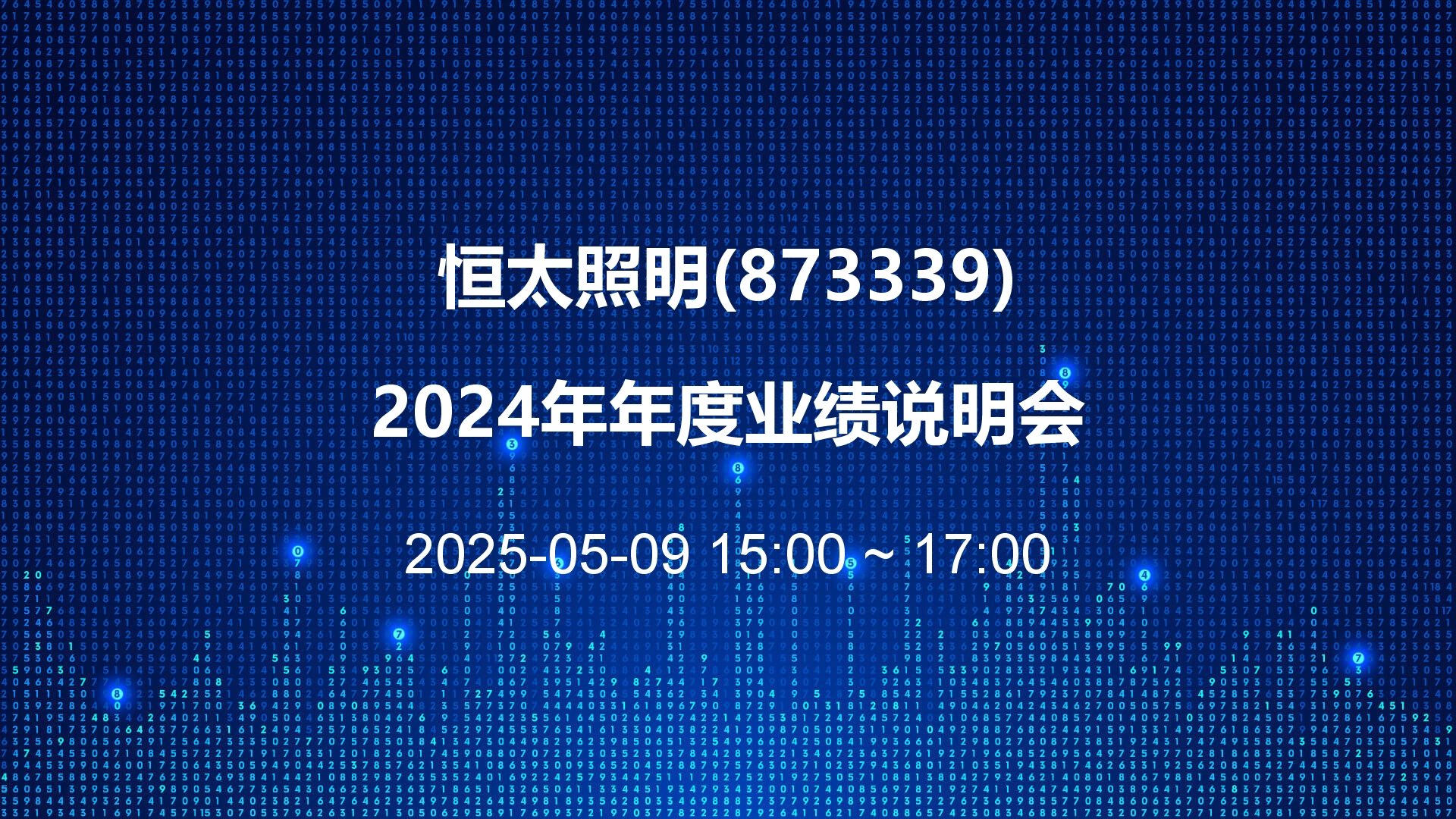 恒太照明(873339)

2024年年度业绩说明会

2025-05-09 15:00 ~ 17:00